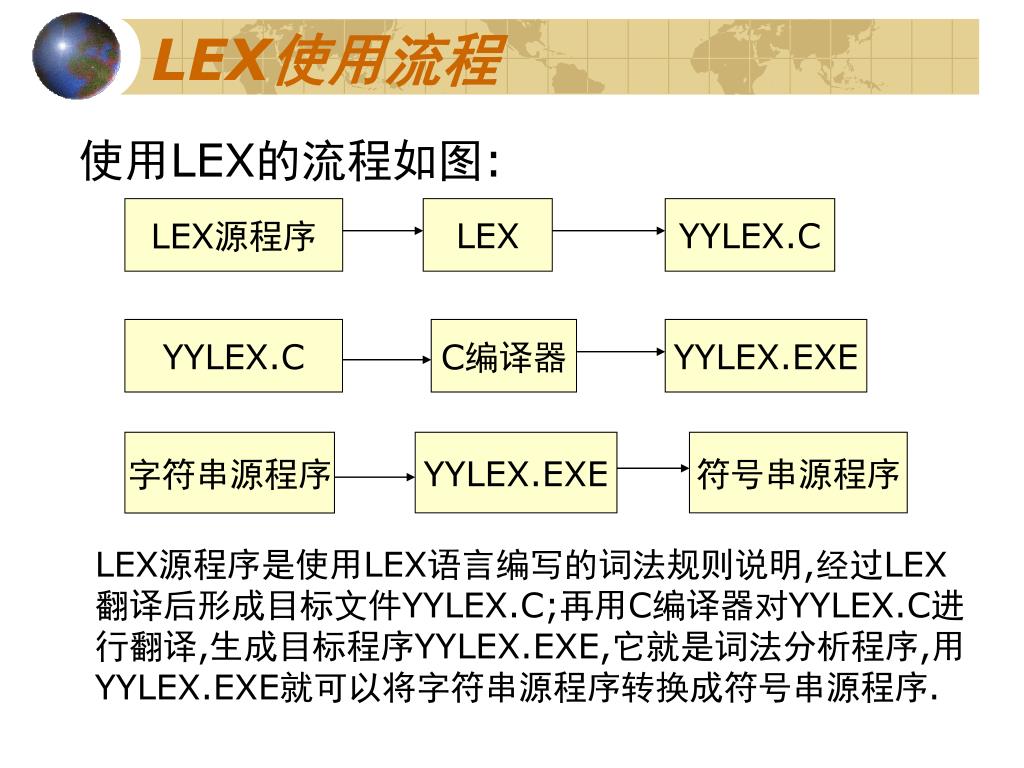 LEX使用流程

使用LEX的流程如图:

LEX源程序

LEX

YYLEX.C

YYLEX.C

C编译器

YYLEX.EXE

字符串源程序

YYLEX.EXE

符号串源程序

LEX源程序是使用LEX语言编写的词法规则说明,经过LEX翻译后形成目标文件YYLEX.C;再用C编译器对YYLEX.C进行翻译,生成目标程序YYLEX.EXE,它就是词法分析程序,用YYLEX.EXE就可以将字符串源程序转换成符号串源程序.